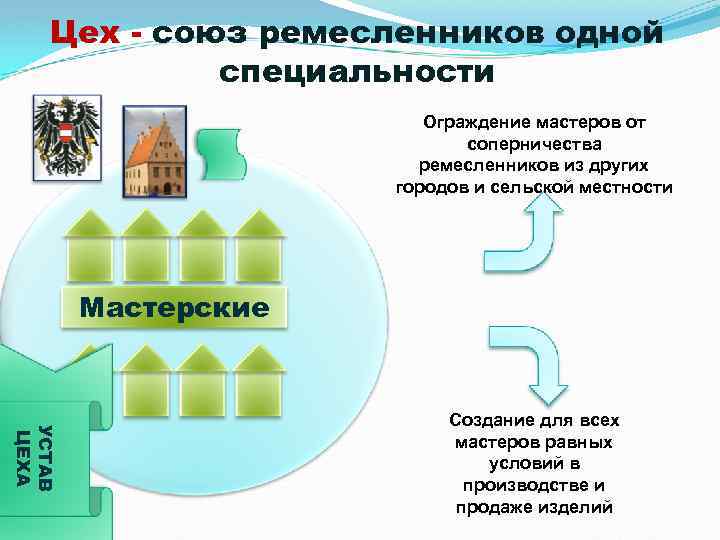 Цех - союз ремесленников одной специальности

Ограждение мастеров от соперничества ремесленников из других городов и сельской местности

Мастерские

УСТАВ ЦЕХА

Создание для всех мастеров равных условий в производстве и продаже изделий